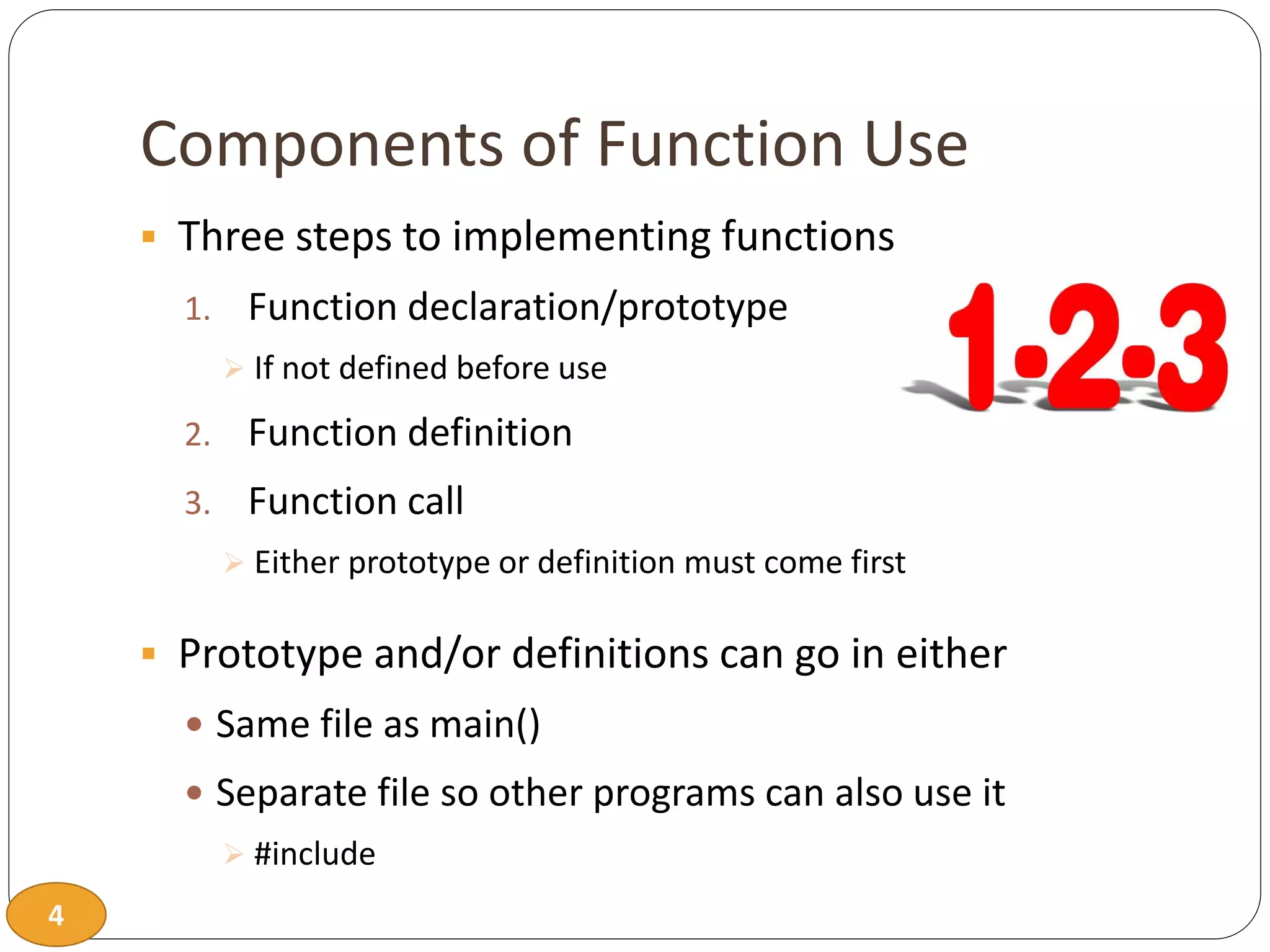 Components of Function Use

▪ Three steps to implementing functions

1. Function declaration/prototype

➢ If not defined before use

2. Function definition

3. Function call

➢ Either prototype or definition must come first

1·2·3

▪ Prototype and/or definitions can go in either

• Same file as main()

• Separate file so other programs can also use it

➢ #include

4